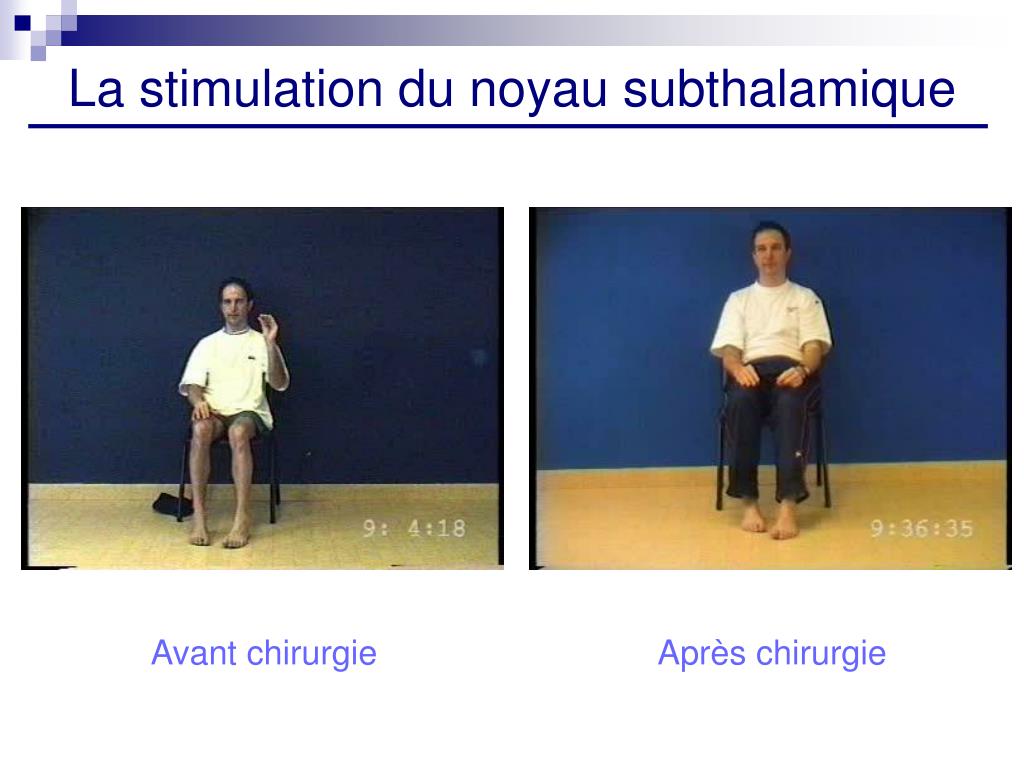 La stimulation du noyau subthalamique

9: 4:18

9:36:35

Avant chirurgie

Après chirurgie